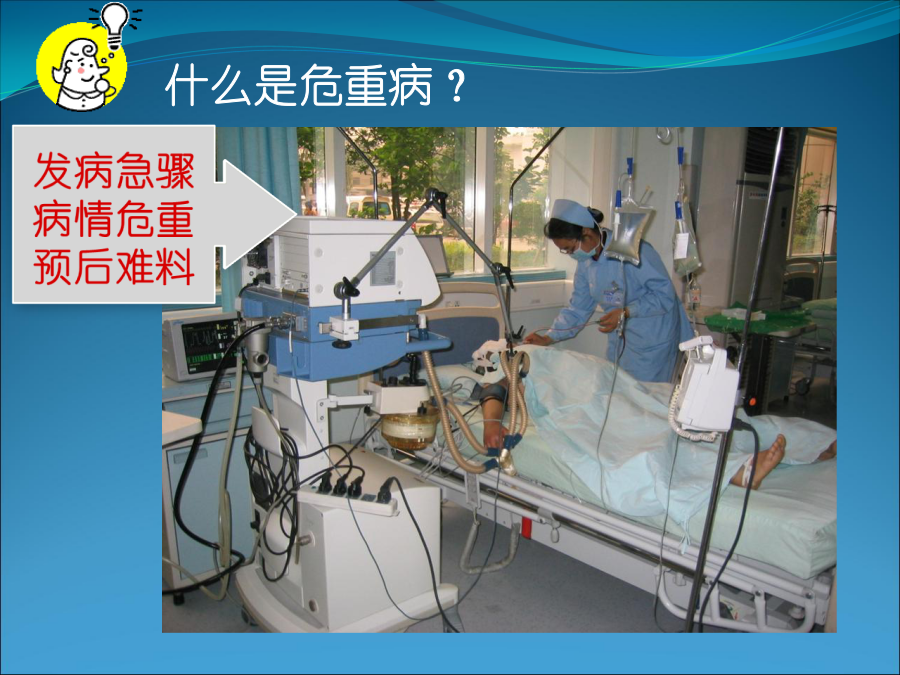 什么是危重病？

发病急骤
病情危重
预后难料